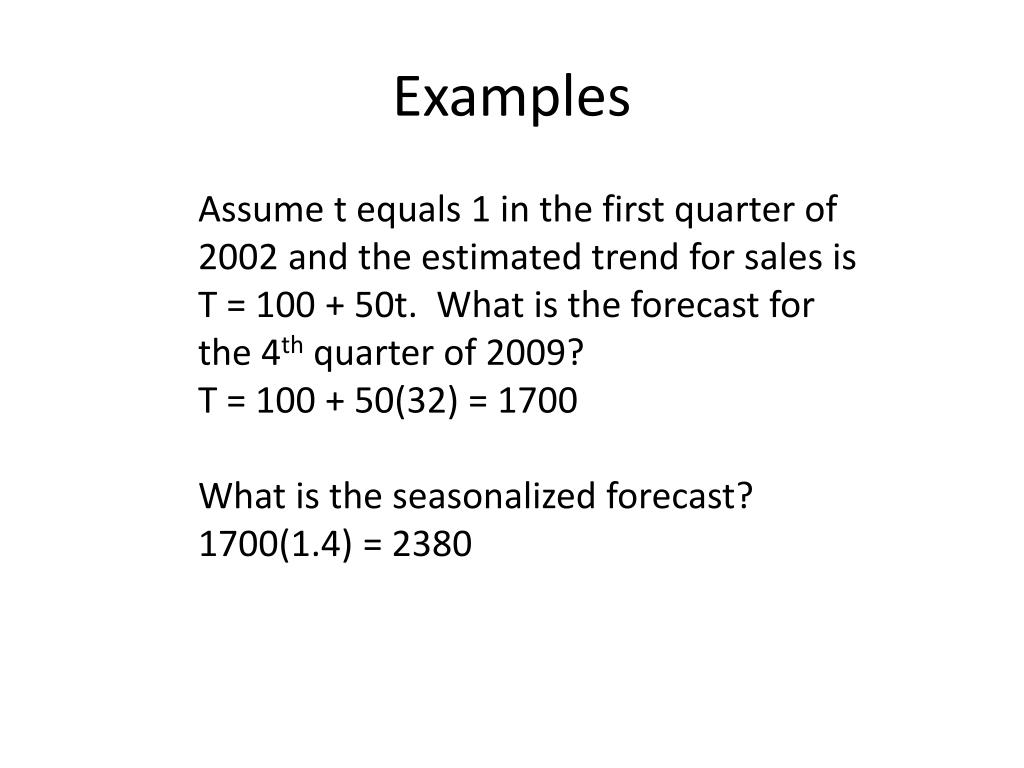 Examples

Assume t equals 1 in the first quarter of 2002 and the estimated trend for sales is $T = 100 + 50t$. What is the forecast for the $4^{th}$ quarter of 2009?
$T = 100 + 50(32) = 1700$

What is the seasonalized forecast?
$1700(1.4) = 2380$